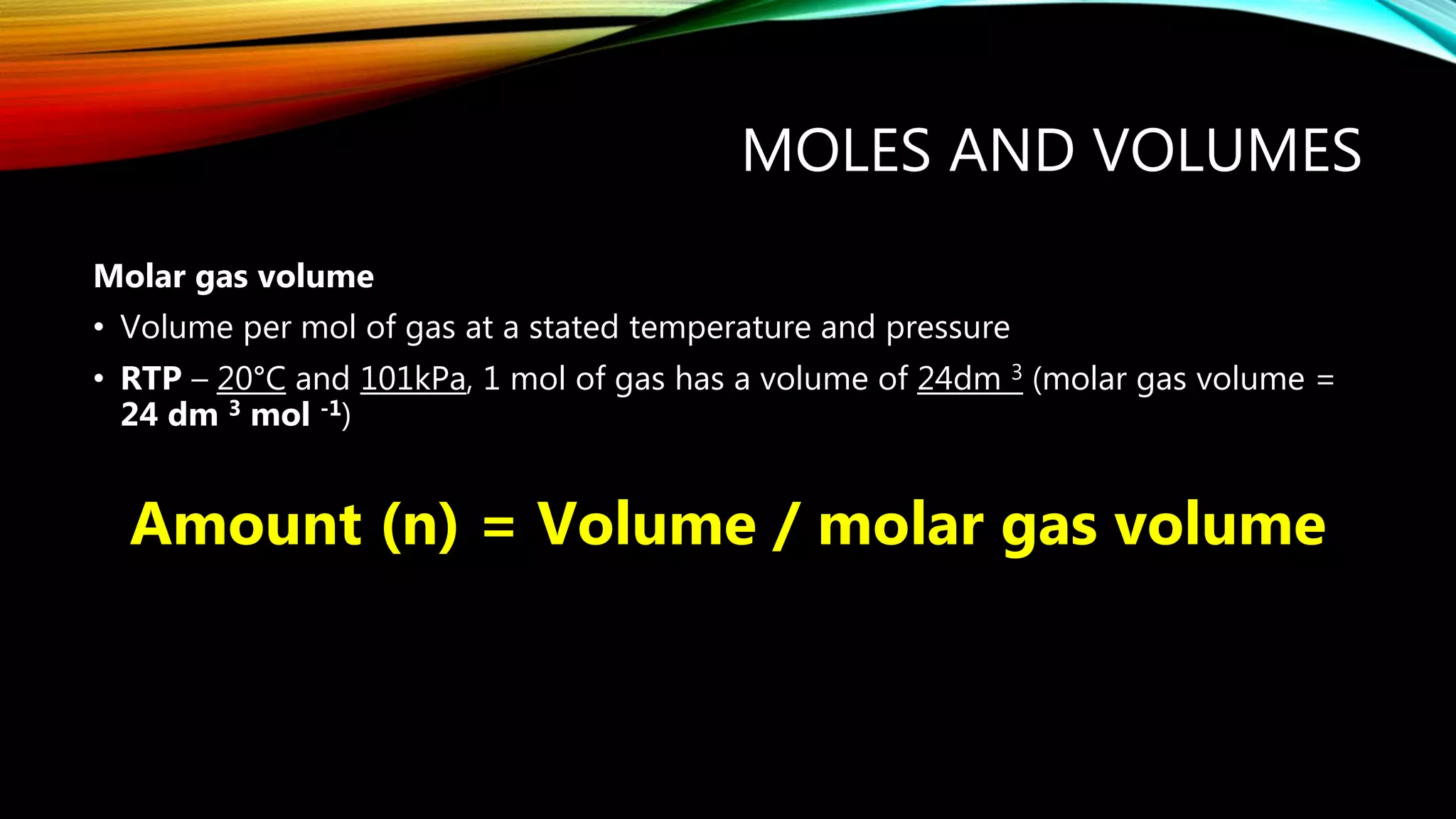 MOLES AND VOLUMES

Molar gas volume

• Volume per mol of gas at a stated temperature and pressure
• RTP – 20°C and 101kPa, 1 mol of gas has a volume of 24dm $^3$ (molar gas volume = 24 dm $^3$ mol $^{-1}$)

Amount (n) = Volume / molar gas volume